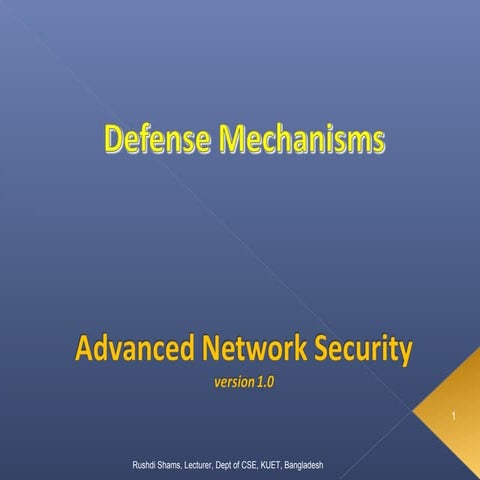 Defense Mechanisms

Advanced Network Security

version 1.0

1

Rushdi Shams, Lecturer, Dept of CSE, KUET, Bangladesh